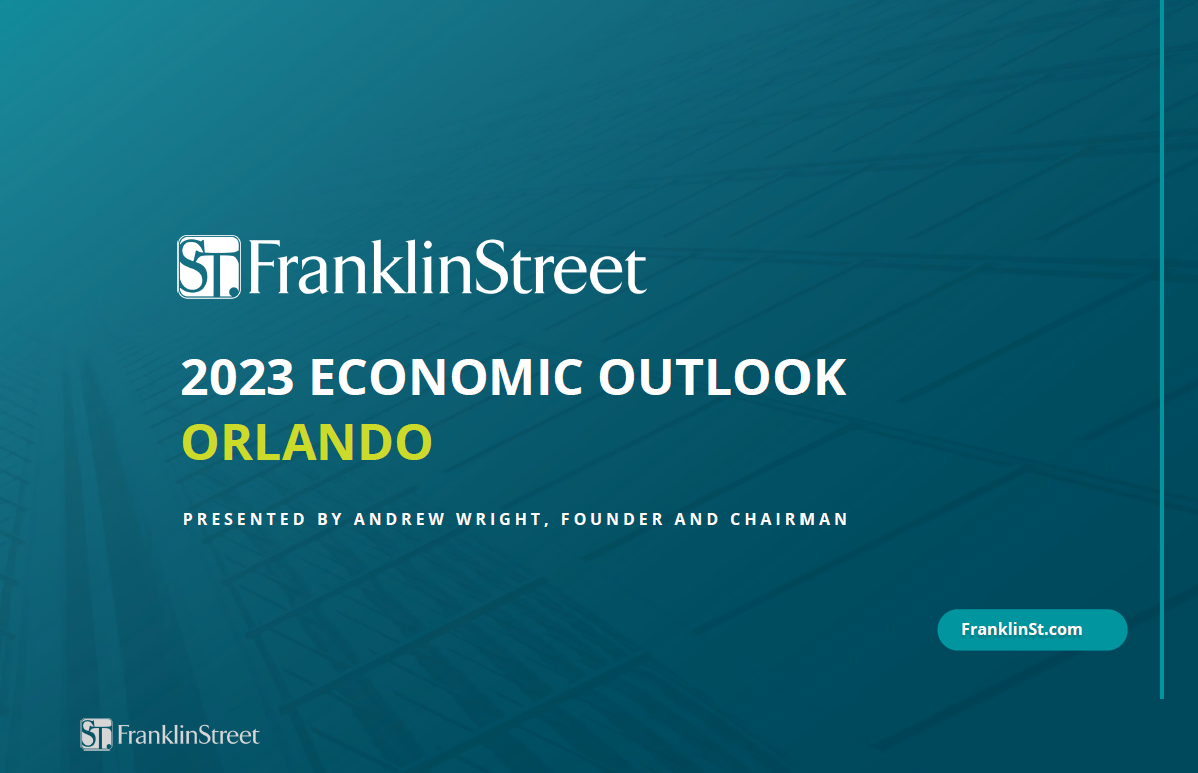 ST. FranklinStreet

2023 ECONOMIC OUTLOOK
ORLANDO

PRESENTED BY ANDREW WRIGHT, FOUNDER AND CHAIRMAN

FranklinSt.com

ST. FranklinStreet